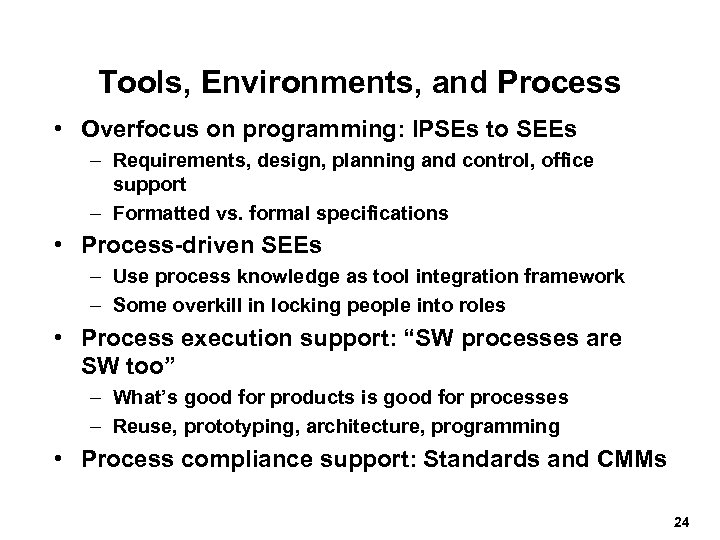 Tools, Environments, and Process

• Overfocus on programming: IPSEs to SEEs
– Requirements, design, planning and control, office support
– Formatted vs. formal specifications
• Process-driven SEEs
– Use process knowledge as tool integration framework
– Some overkill in locking people into roles
• Process execution support: “SW processes are SW too”
– What’s good for products is good for processes
– Reuse, prototyping, architecture, programming
• Process compliance support: Standards and CMMs

24